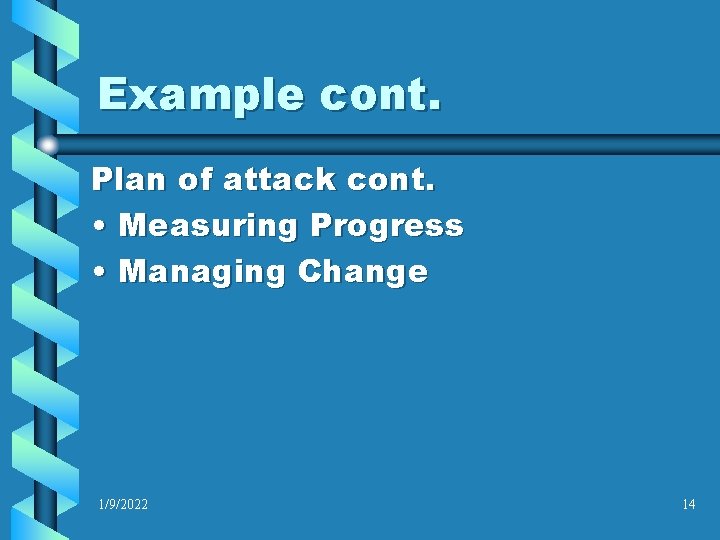 Example cont.

Plan of attack cont.

• Measuring Progress
• Managing Change

1/9/2022

14